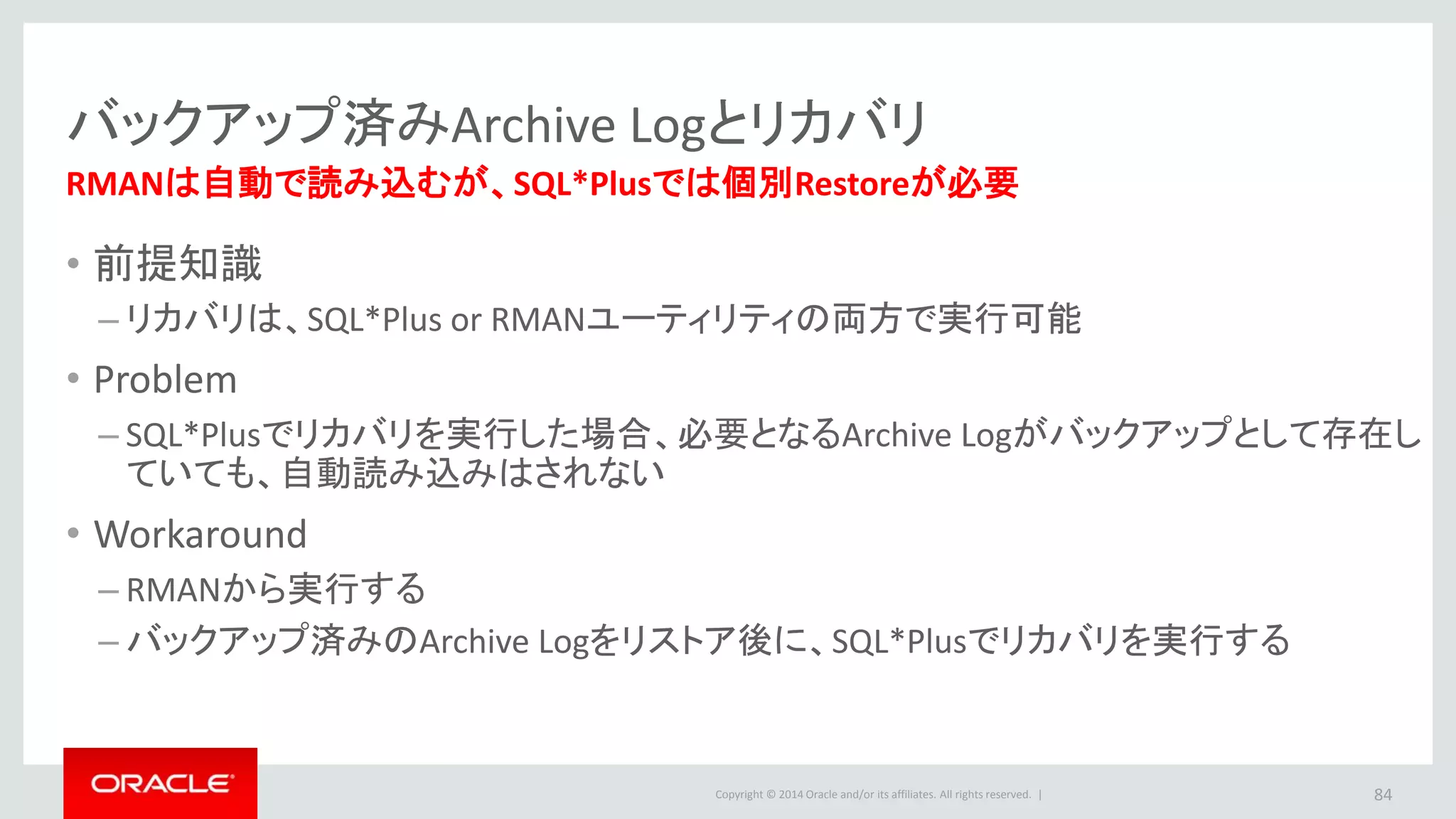 バックアップ済みArchive Logとリカバリ
RMANは自動で読み込むが、SQL*Plusでは個別Restoreが必要

• 前提知識
– リカバリは、SQL*Plus or RMANユーティリティの両方で実行可能

• Problem
– SQL*Plusでリカバリを実行した場合、必要となるArchive Logがバックアップとして存在していても、自動読み込みはされない

• Workaround
– RMANから実行する
– バックアップ済みのArchive Logをリストア後に、SQL*Plusでリカバリを実行する

ORACLE

Copyright © 2014 Oracle and/or its affiliates. All rights reserved. |

84